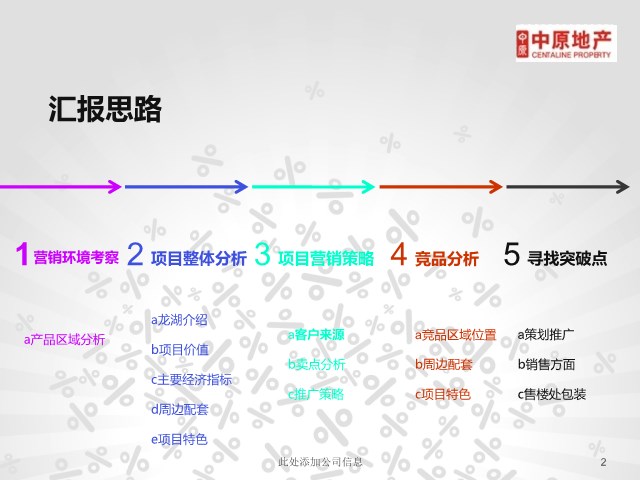 中原 中原地产 CENTALINE PROPERTY

汇报思路

1 营销环境考察

a产品区域分析

2 项目整体分析

a龙湖介绍

b项目价值

c主要经济指标

d周边配套

e项目特色

3 项目营销策略

a客户来源

b卖点分析

c推广策略

4 竞品分析

a竞品区域位置

b周边配套

c项目特色

5 寻找突破点

a策划推广

b销售方面

c售楼处包装

此处添加公司信息

2